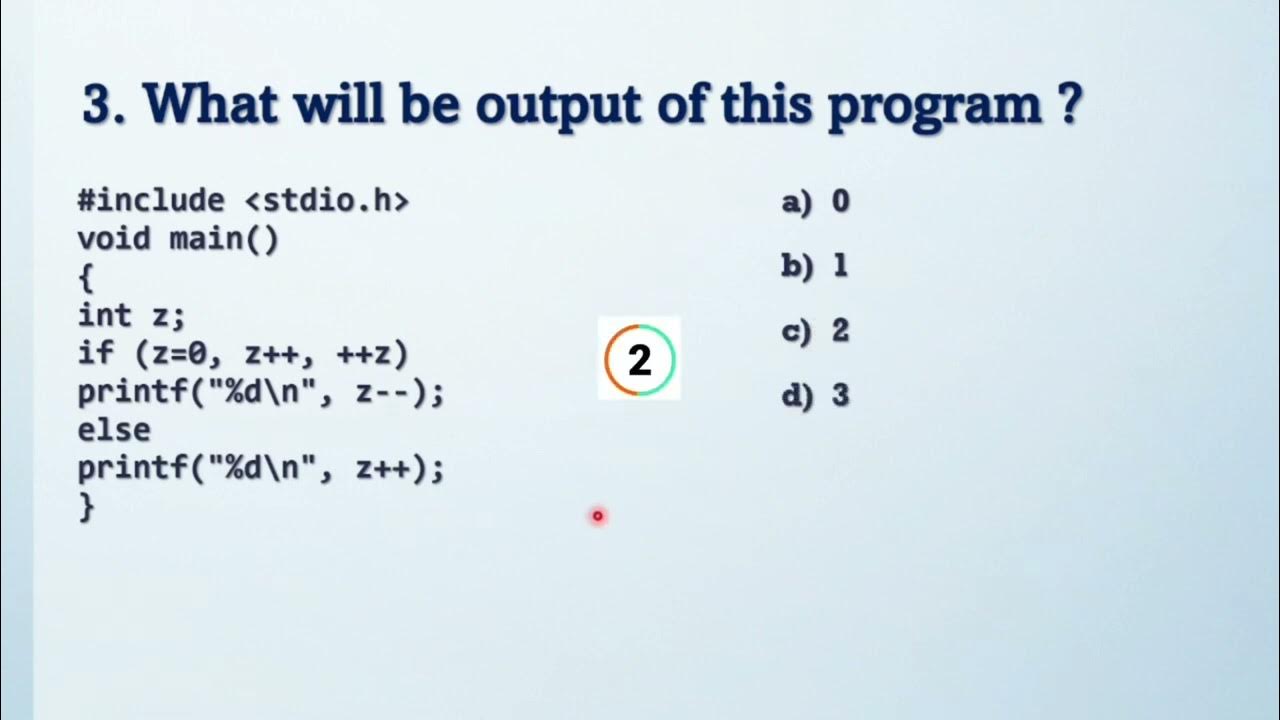 3. What will be output of this program ?

#include <stdio.h>
void main()
{
int z;
if (z=0, z++, ++z)
printf("%d\n", z--);
else
printf("%d\n", z++);
}

2

a) 0
b) 1
c) 2
d) 3